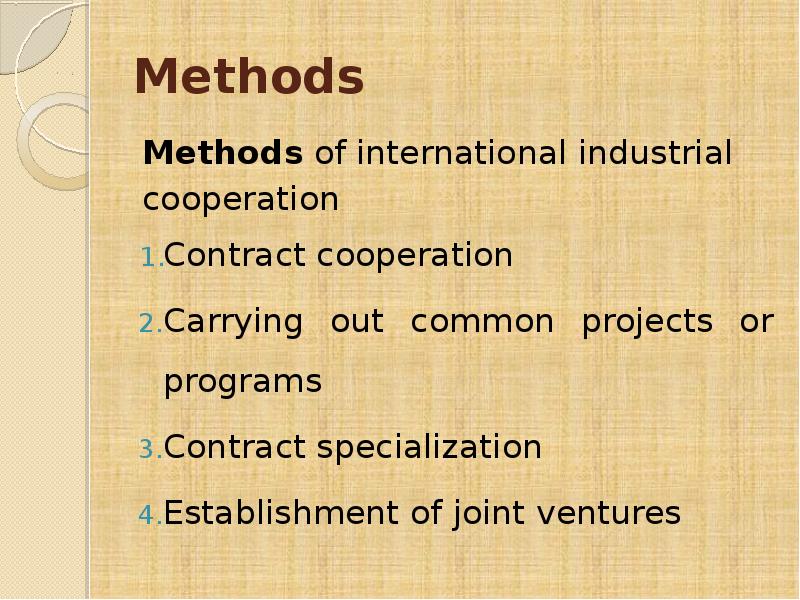 Methods

Methods of international industrial cooperation

1. Contract cooperation
2. Carrying out common projects or programs
3. Contract specialization
4. Establishment of joint ventures